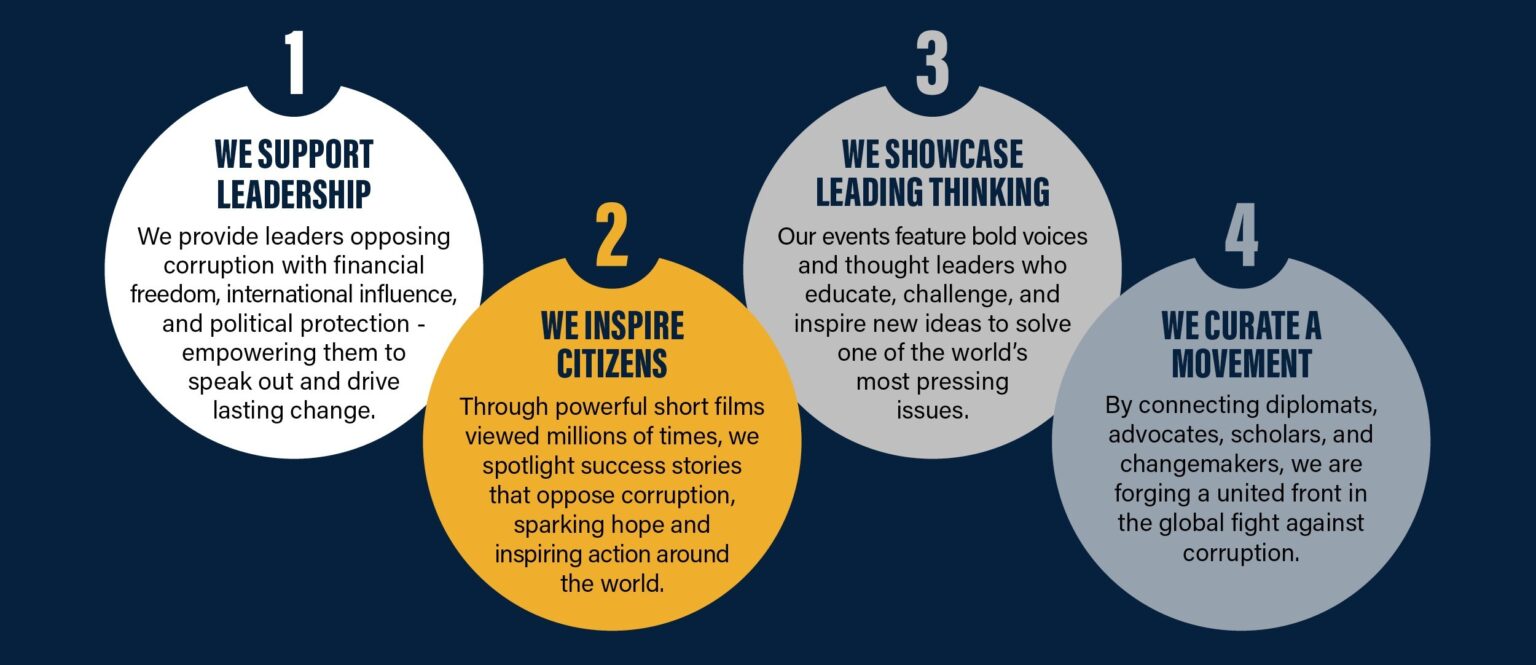 1

WE SUPPORT LEADERSHIP

We provide leaders opposing corruption with financial freedom, international influence, and political protection - empowering them to speak out and drive lasting change.

2

WE INSPIRE CITIZENS

Through powerful short films viewed millions of times, we spotlight success stories that oppose corruption, sparking hope and inspiring action around the world.

3

WE SHOWCASE LEADING THINKING

Our events feature bold voices and thought leaders who educate, challenge, and inspire new ideas to solve one of the world's most pressing issues.

4

WE CURATE A MOVEMENT

By connecting diplomats, advocates, scholars, and changemakers, we are forging a united front in the global fight against corruption.